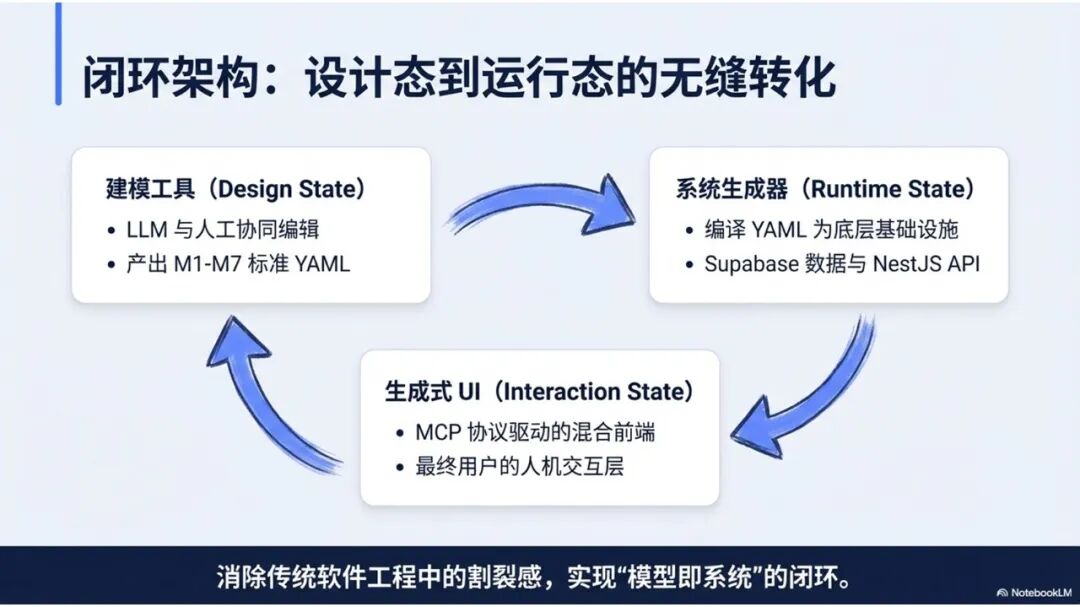 闭环架构：设计态到运行态的无缝转化

建模工具（Design State）
• LLM 与人工协同编辑
• 产出 M1-M7 标准 YAML

系统生成器（Runtime State）
• 编译 YAML 为底层基础设施
• Supabase 数据与 NestJS API

生成式 UI（Interaction State）
• MCP 协议驱动的混合前端
• 最终用户的人机交互层

消除传统软件工程中的割裂感，实现“模型即系统”的闭环。

NotebookLM